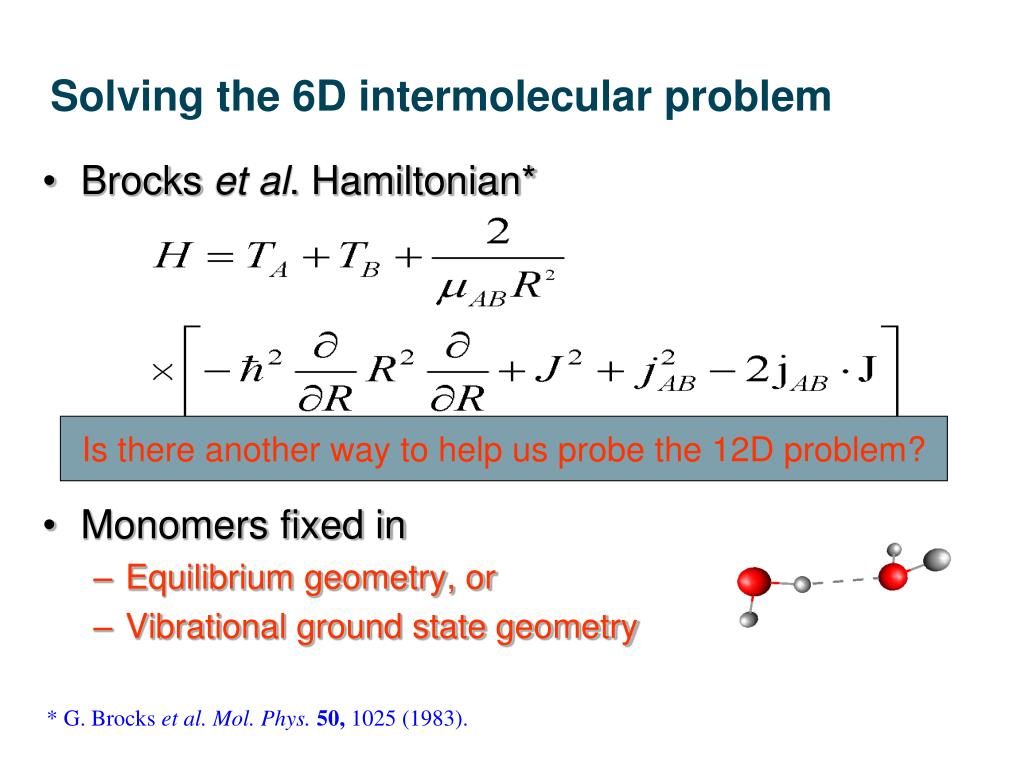 Solving the 6D intermolecular problem

• Brocks et al. Hamiltonian*

$H = T_A + T_B + \frac{2}{\mu_{AB} R^2}$

$\times \left[ -\hbar^2 \frac{\partial}{\partial R} R^2 \frac{\partial}{\partial R} + J^2 + j_{AB}^2 - 2\mathbf{j}_{AB} \cdot \mathbf{J} \right]$

Is there another way to help us probe the 12D problem?

• Monomers fixed in
– Equilibrium geometry, or
– Vibrational ground state geometry

* G. Brocks et al. Mol. Phys. 50, 1025 (1983).